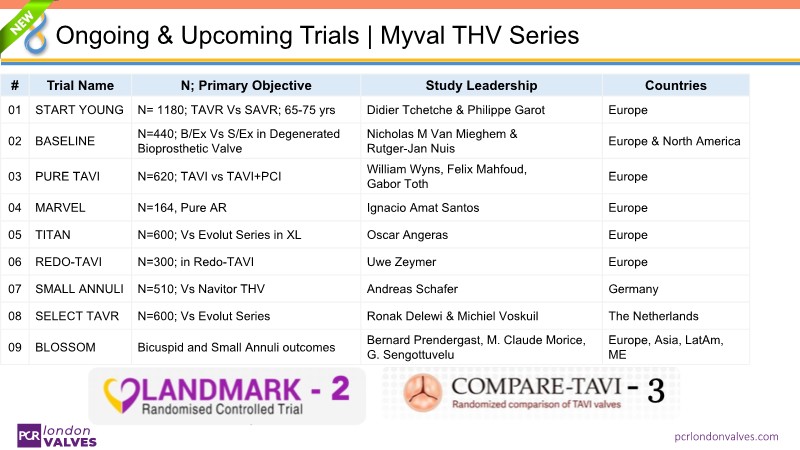 NEW

Ongoing & Upcoming Trials | Myval THV Series

| # | Trial Name | N; Primary Objective | Study Leadership | Countries |
|---|---|---|---|---|
| 01 | START YOUNG | N= 1180; TAVR Vs SAVR; 65-75 yrs | Didier Tchetche & Philippe Garot | Europe |
| 02 | BASELINE | N=440; B/Ex Vs S/Ex in Degenerated Bioprosthetic Valve | Nicholas M Van Mieghem & Rutger-Jan Nuis | Europe & North America |
| 03 | PURE TAVI | N=620; TAVI vs TAVI+PCI | William Wyns, Felix Mahfoud, Gabor Toth | Europe |
| 04 | MARVEL | N=164, Pure AR | Ignacio Amat Santos | Europe |
| 05 | TITAN | N=600; Vs Evolut Series in XL | Oscar Angeras | Europe |
| 06 | REDO-TAVI | N=300; in Redo-TAVI | Uwe Zeymer | Europe |
| 07 | SMALL ANNULI | N=510; Vs Navitor THV | Andreas Schafer | Germany |
| 08 | SELECT TAVR | N=600; Vs Evolut Series | Ronak Delewi & Michiel Voskuil | The Netherlands |
| 09 | BLOSSOM | Bicuspid and Small Annuli outcomes | Bernard Prendergast, M. Claude Morice, G. Sengottuvelu | Europe, Asia, LatAm, ME |

LANDMARK - 2
Randomised Controlled Trial

COMPARE-TAVI - 3
Randomized comparison of TAVI valves

PCR london VALVES

pcrlondonvalves.com